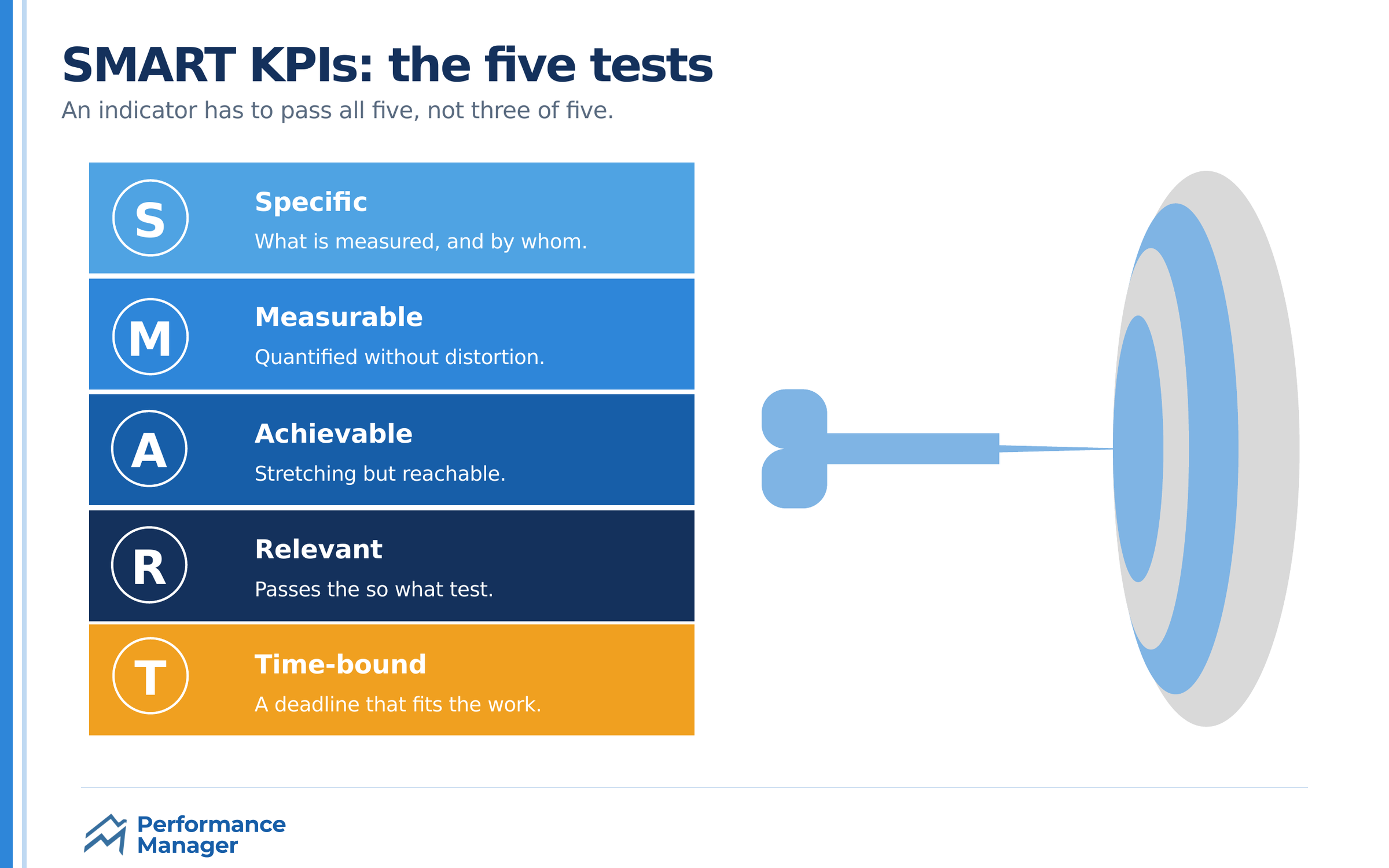 SMART KPIs: the five tests

An indicator has to pass all five, not three of five.

S
Specific
What is measured, and by whom.

M
Measurable
Quantified without distortion.

A
Achievable
Stretching but reachable.

R
Relevant
Passes the so what test.

T
Time-bound
A deadline that fits the work.

Performance Manager